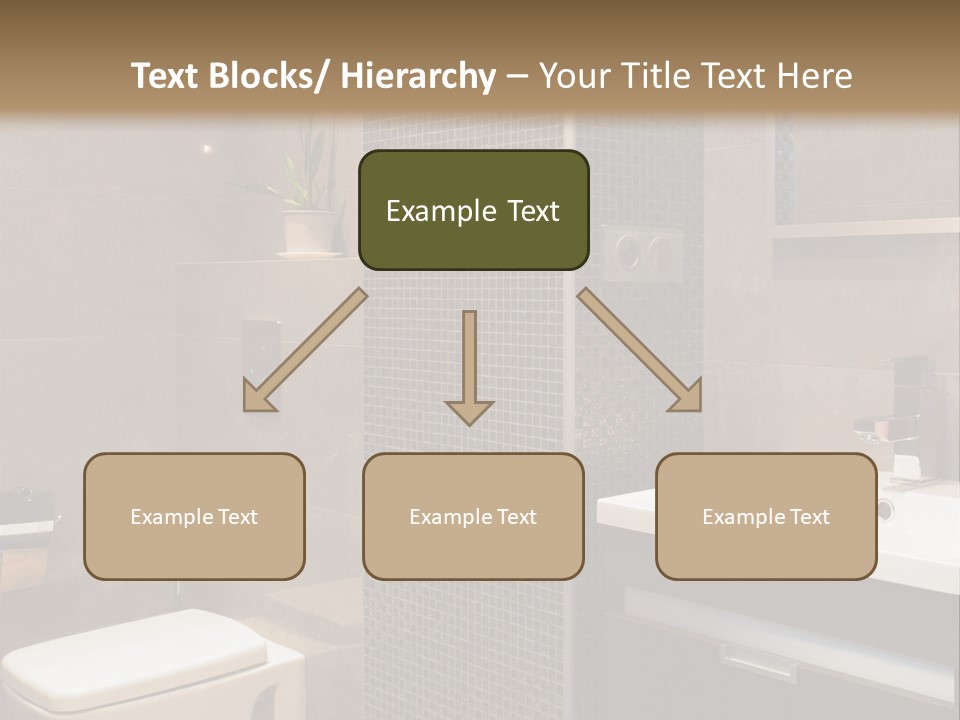 Text Blocks/ Hierarchy – Your Title Text Here

Example Text

Example Text

Example Text

Example Text